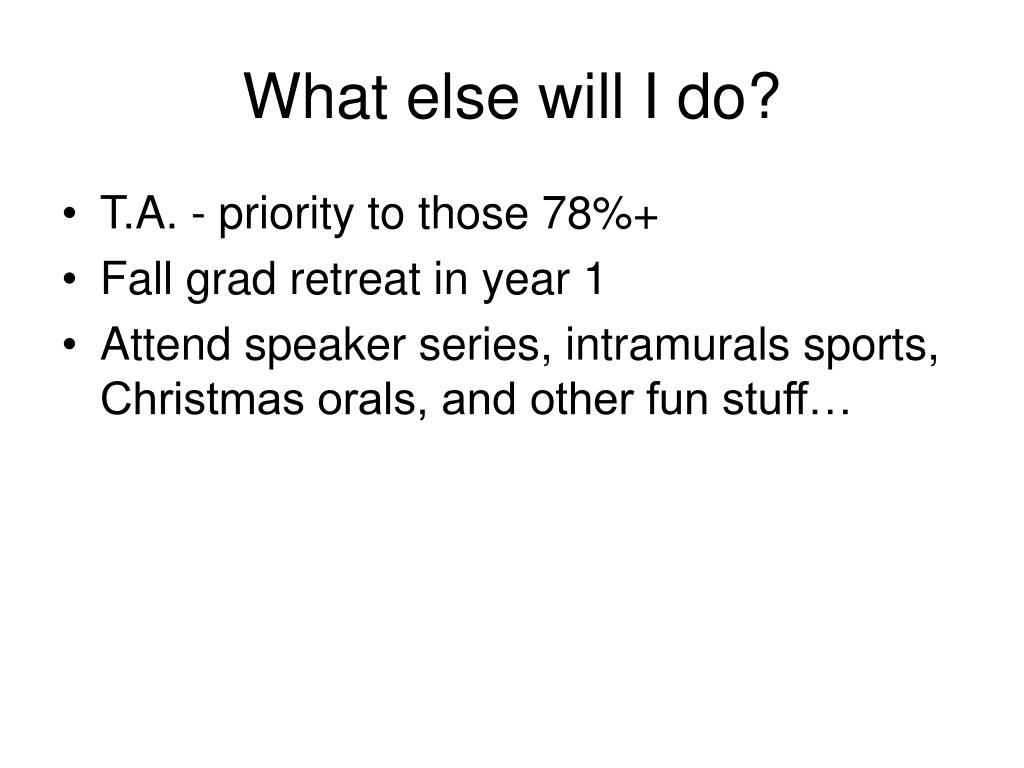 What else will I do?

• T.A. - priority to those 78%+
• Fall grad retreat in year 1
• Attend speaker series, intramurals sports, Christmas orals, and other fun stuff…